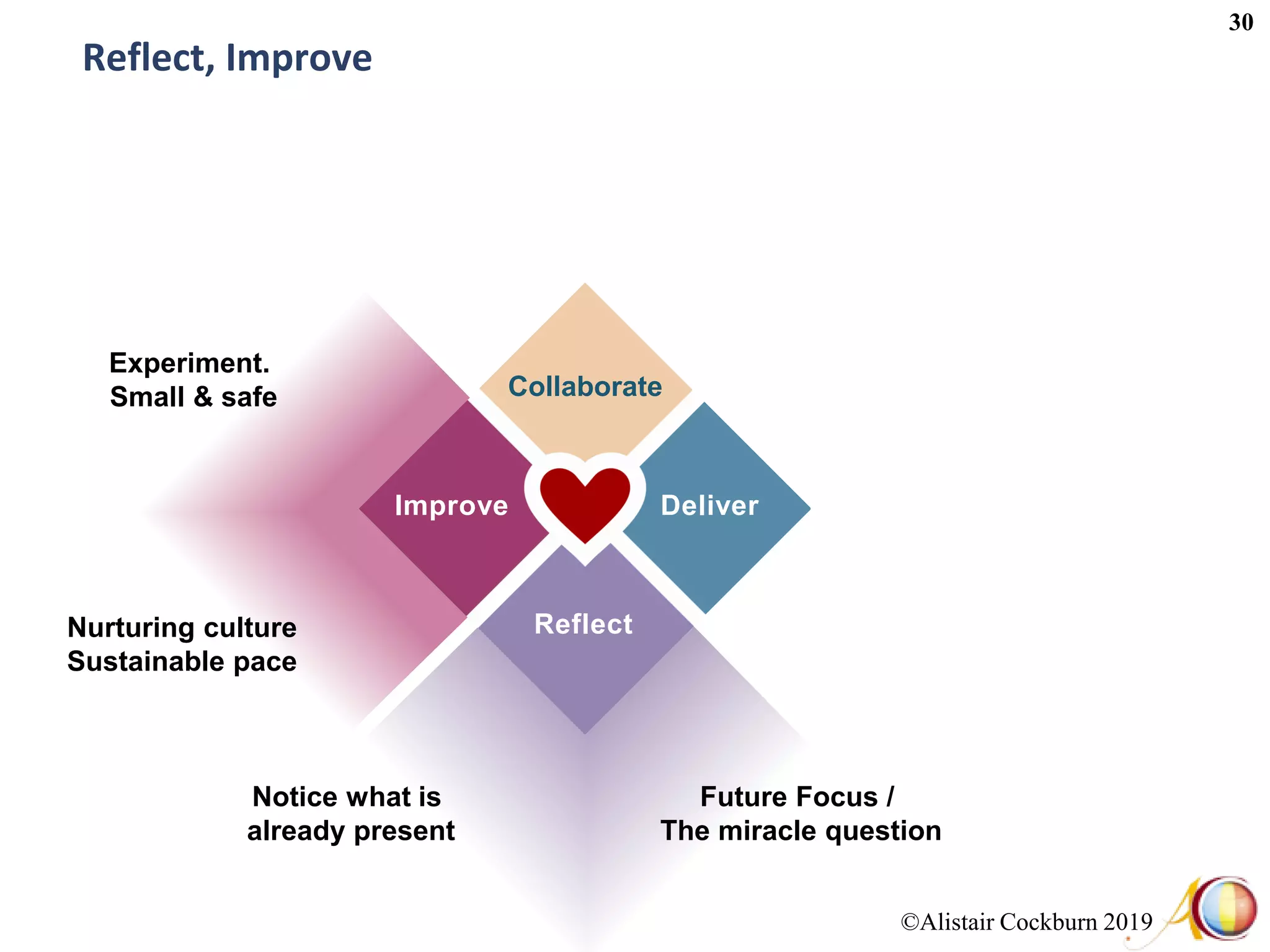 30

Reflect, Improve

Experiment.
Small & safe

Collaborate

Improve

Deliver

Reflect

Nurturing culture
Sustainable pace

Notice what is already present

Future Focus / The miracle question

©Alistair Cockburn 2019